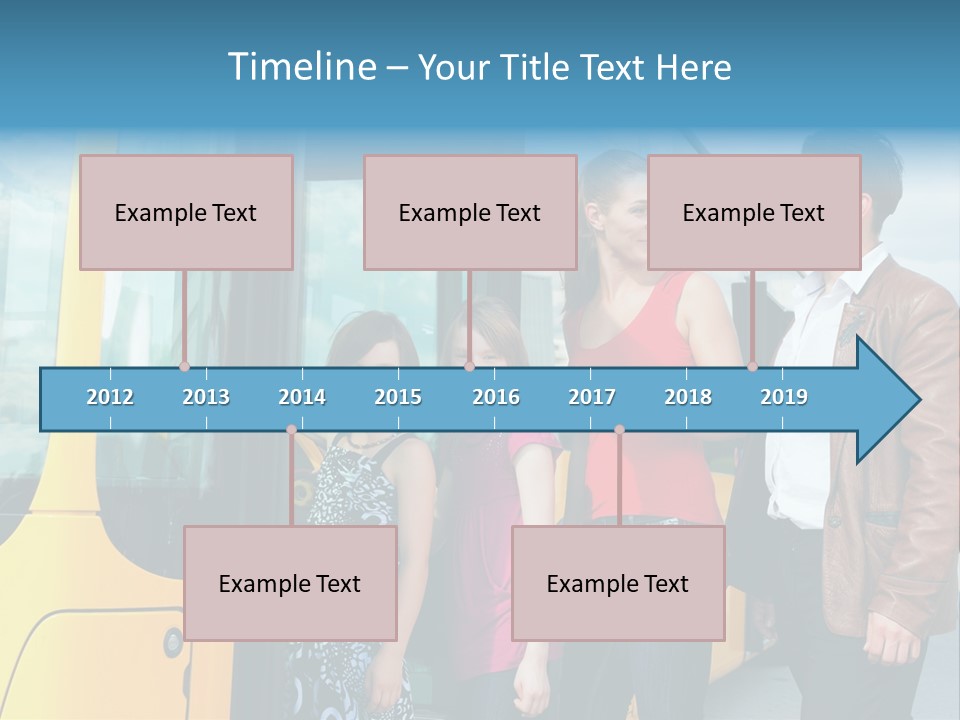 Timeline – Your Title Text Here

Example Text

Example Text

Example Text

2012 2013 2014 2015 2016 2017 2018 2019

Example Text

Example Text